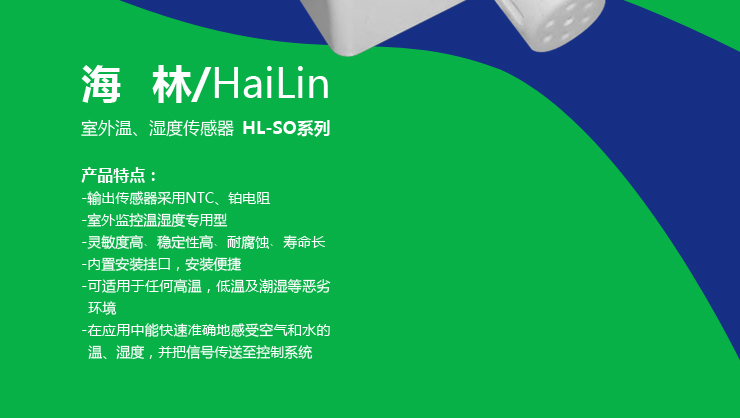 海　林/HaiLin

室外温、湿度传感器 HL-SO系列

产品特点：
-输出传感器采用NTC、铂电阻
-室外监控温湿度专用型
-灵敏度高、稳定性高、耐腐蚀、寿命长
-内置安装挂口，安装便捷
-可适用于任何高温，低温及潮湿等恶劣环境
-在应用中能快速准确地感受空气和水的温、湿度，并把信号传送至控制系统